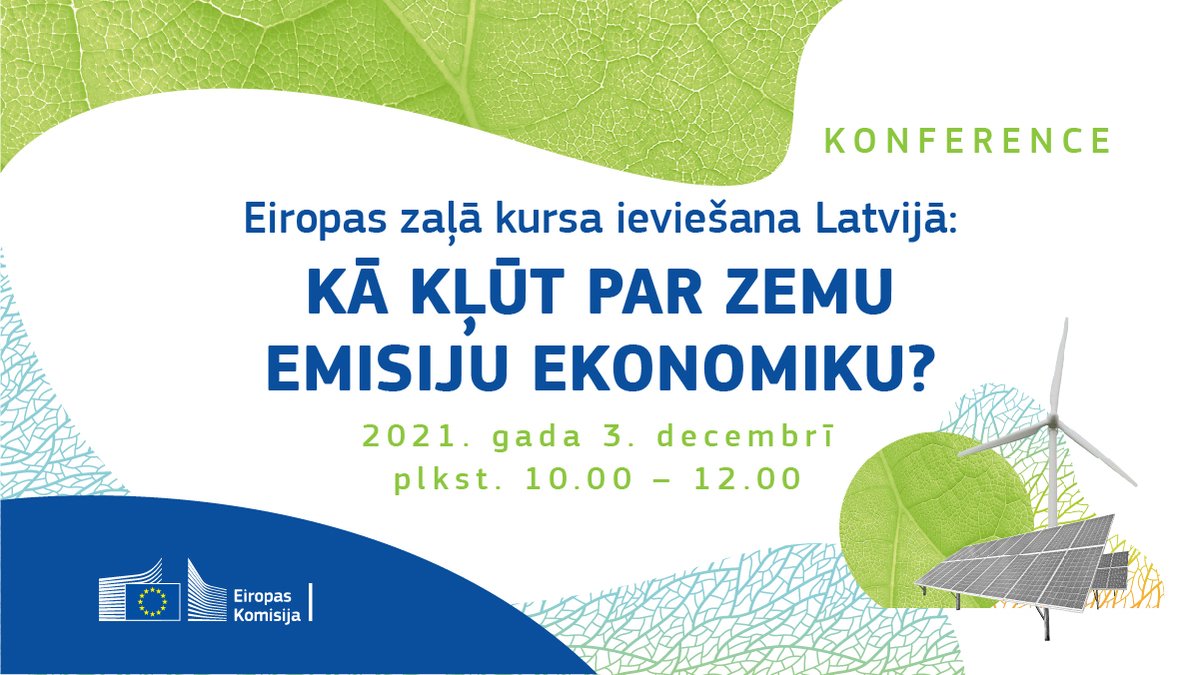 KONFERENCE

Eiropas zaļā kursa ieviešana Latvijā:

KĀ KĻŪT PAR ZEMU EMISIJU EKONOMIKU?

2021. gada 3. decembrī
plkst. 10.00 – 12.00

Eiropas Komisija